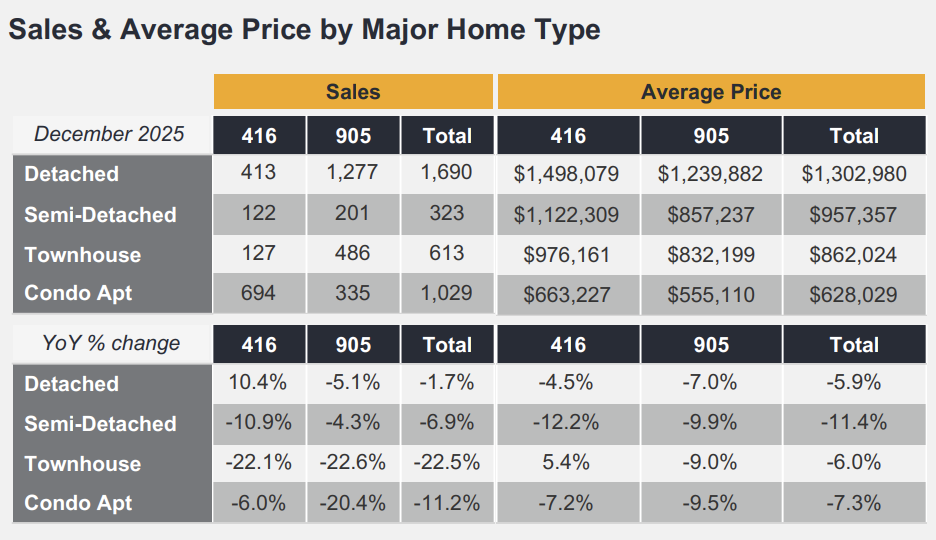 Sales & Average Price by Major Home Type

| | Sales | | | Average Price | | |
|---|---|---|---|---|---|---|
| December 2025 | 416 | 905 | Total | 416 | 905 | Total |
| Detached | 413 | 1,277 | 1,690 | \$1,498,079 | \$1,239,882 | \$1,302,980 |
| Semi-Detached | 122 | 201 | 323 | \$1,122,309 | \$857,237 | \$957,357 |
| Townhouse | 127 | 486 | 613 | \$976,161 | \$832,199 | \$862,024 |
| Condo Apt | 694 | 335 | 1,029 | \$663,227 | \$555,110 | \$628,029 |

| YoY % change | 416 | 905 | Total | 416 | 905 | Total |
|---|---|---|---|---|---|---|
| Detached | 10.4% | -5.1% | -1.7% | -4.5% | -7.0% | -5.9% |
| Semi-Detached | -10.9% | -4.3% | -6.9% | -12.2% | -9.9% | -11.4% |
| Townhouse | -22.1% | -22.6% | -22.5% | 5.4% | -9.0% | -6.0% |
| Condo Apt | -6.0% | -20.4% | -11.2% | -7.2% | -9.5% | -7.3% |